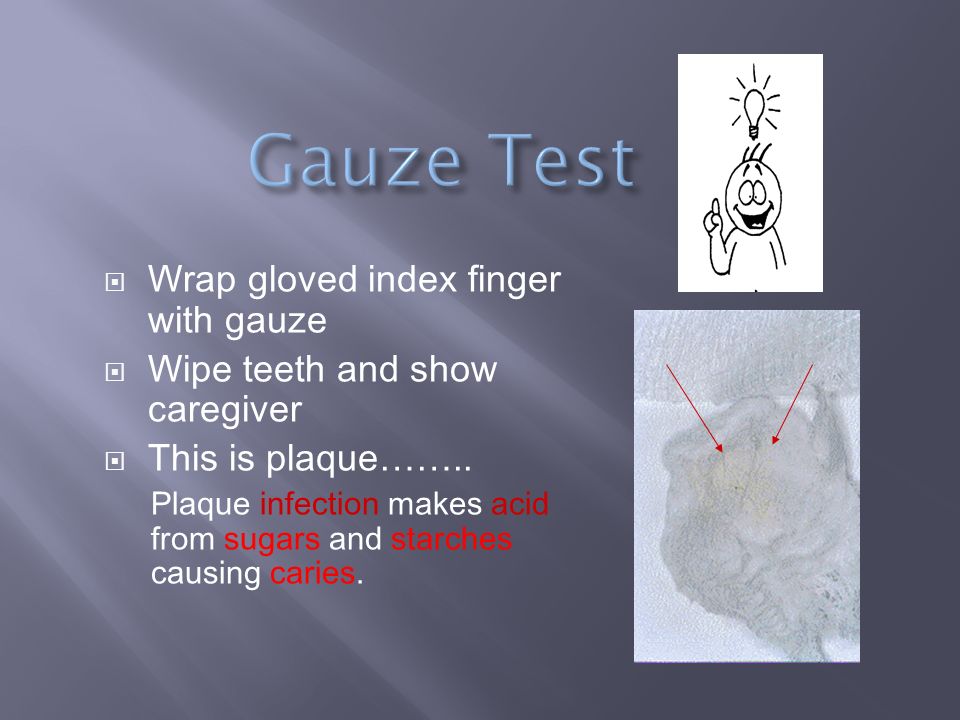 Gauze Test

Wrap gloved index finger with gauze

Wipe teeth and show caregiver

This is plaque……..

Plaque infection makes acid from sugars and starches causing caries.